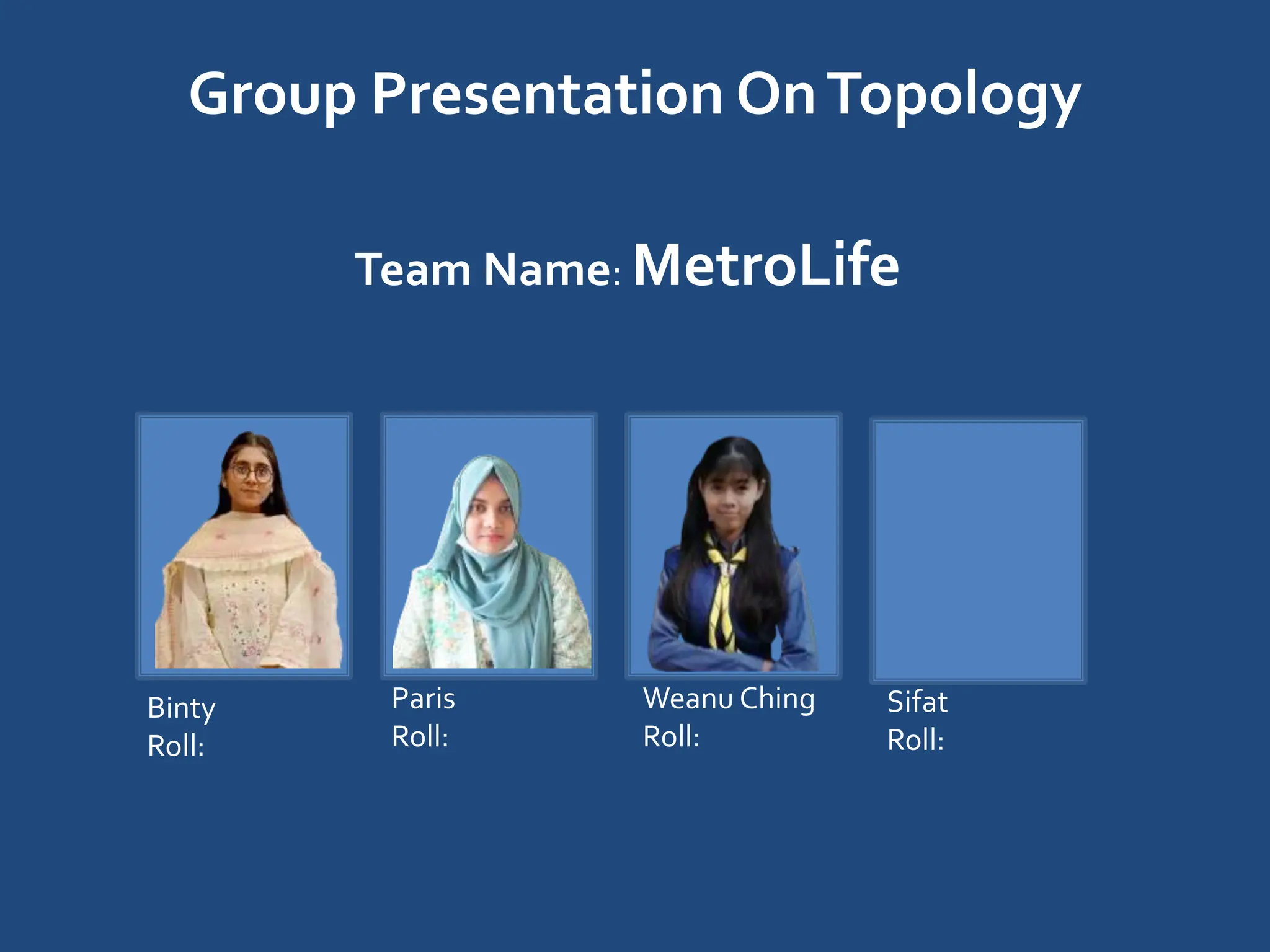 Group Presentation On Topology

Team Name: MetroLife

Binty
Roll:

Paris
Roll:

Weanu Ching
Roll:

Sifat
Roll: